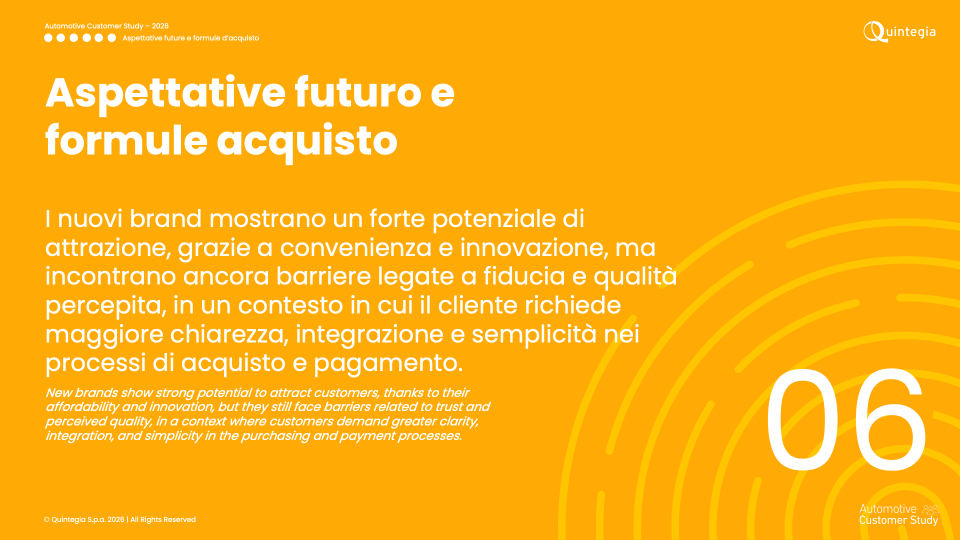 Automotive Customer Study – 2026

Aspettative future e formule d'acquisto

Quintegia

Aspettative futuro e formule acquisto

I nuovi brand mostrano un forte potenziale di attrazione, grazie a convenienza e innovazione, ma incontrano ancora barriere legate a fiducia e qualità percepita, in un contesto in cui il cliente richiede maggiore chiarezza, integrazione e semplicità nei processi di acquisto e pagamento.

New brands show strong potential to attract customers, thanks to their affordability and innovation, but they still face barriers related to trust and perceived quality, in a context where customers demand greater clarity, integration, and simplicity in the purchasing and payment processes.

06

© Quintegia S.p.a. 2026 | All Rights Reserved

Automotive Customer Study